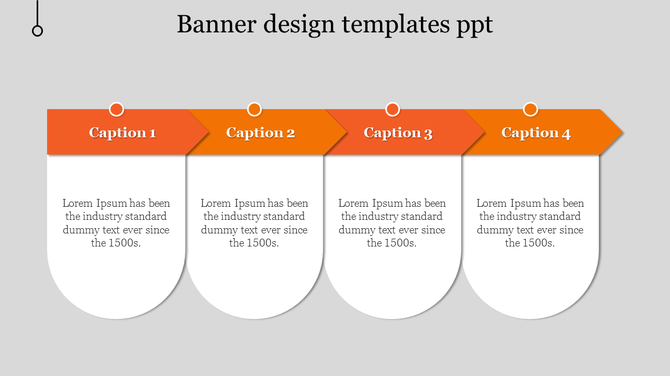 Banner design templates ppt

Caption 1

Lorem Ipsum has been the industry standard dummy text ever since the 1500s.

Caption 2

Lorem Ipsum has been the industry standard dummy text ever since the 1500s.

Caption 3

Lorem Ipsum has been the industry standard dummy text ever since the 1500s.

Caption 4

Lorem Ipsum has been the industry standard dummy text ever since the 1500s.